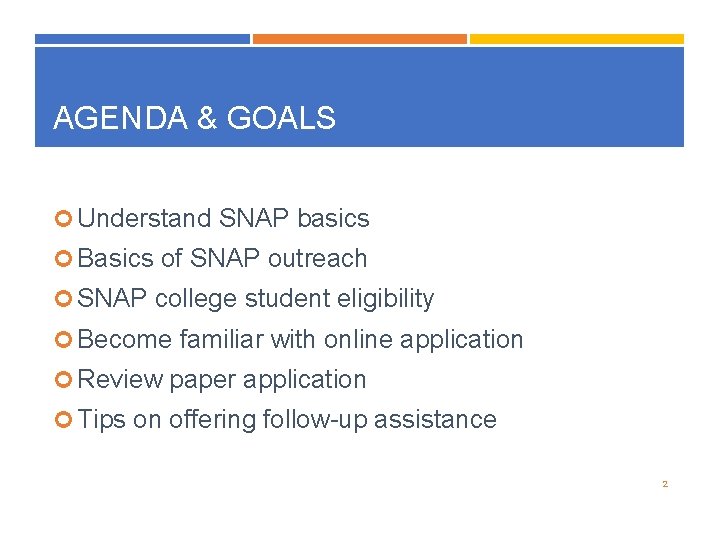 AGENDA & GOALS

Understand SNAP basics
Basics of SNAP outreach
SNAP college student eligibility
Become familiar with online application
Review paper application
Tips on offering follow-up assistance

2